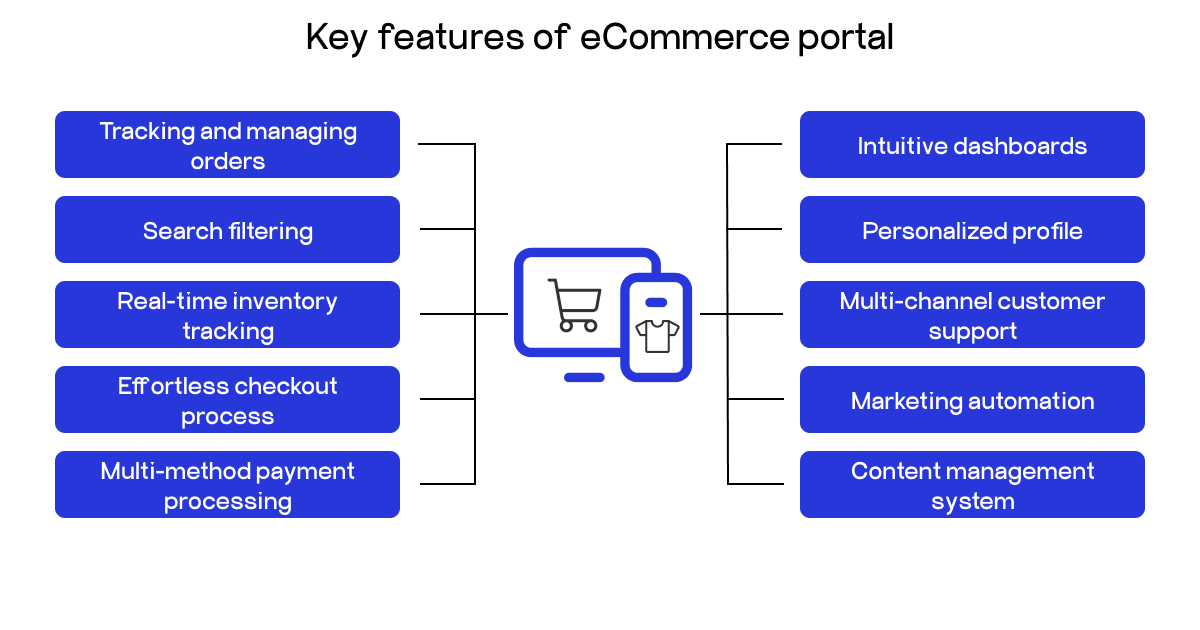 Key features of eCommerce portal

Tracking and managing orders

Search filtering

Real-time inventory tracking

Effortless checkout process

Multi-method payment processing

Intuitive dashboards

Personalized profile

Multi-channel customer support

Marketing automation

Content management system